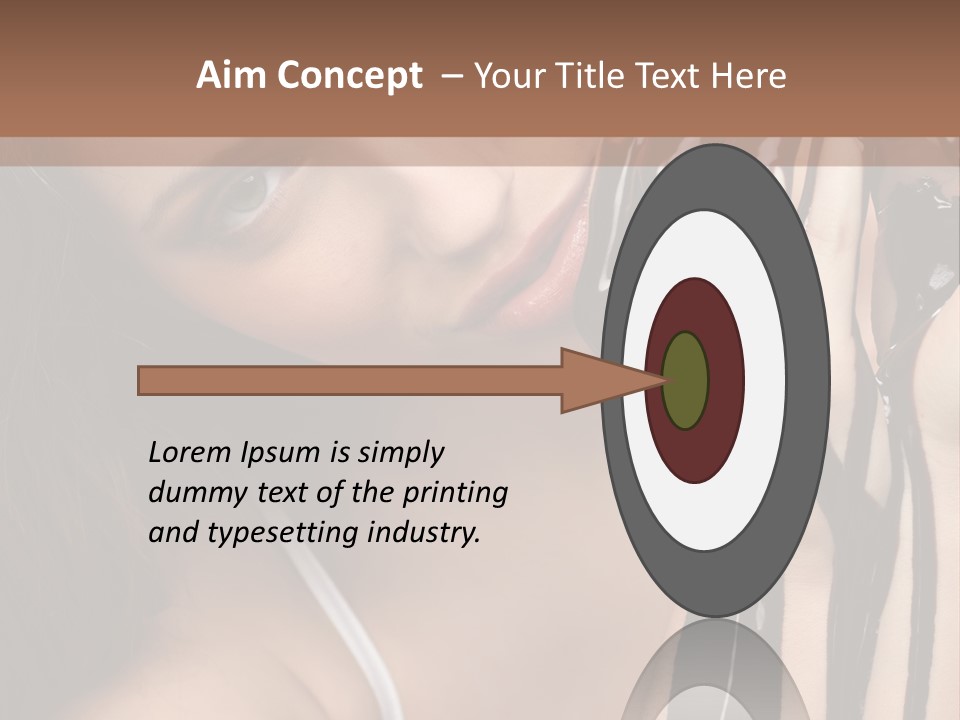 Aim Concept – Your Title Text Here

Lorem Ipsum is simply dummy text of the printing and typesetting industry.